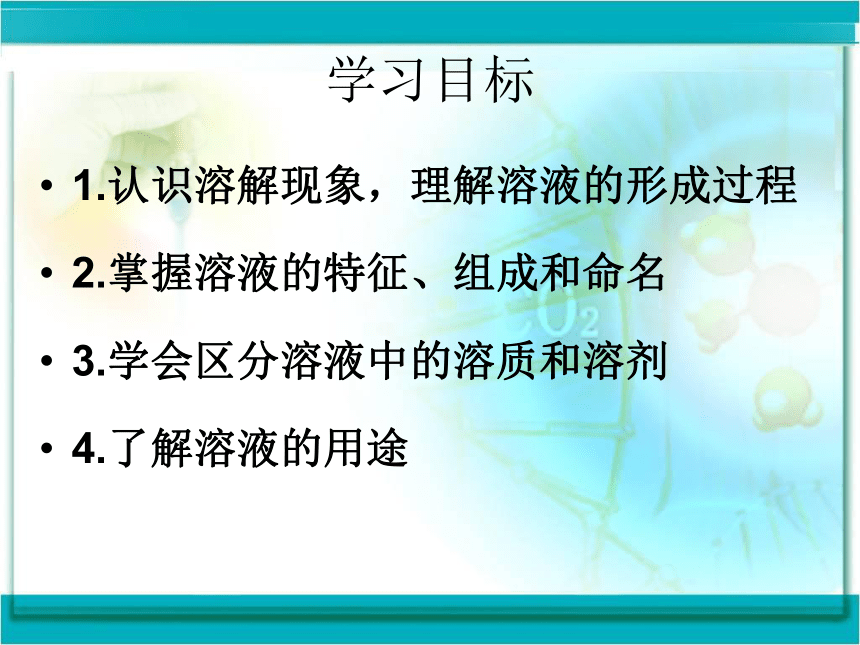 学习目标

• 1.认识溶解现象，理解溶液的形成过程

• 2.掌握溶液的特征、组成和命名

• 3.学会区分溶液中的溶质和溶剂

• 4.了解溶液的用途